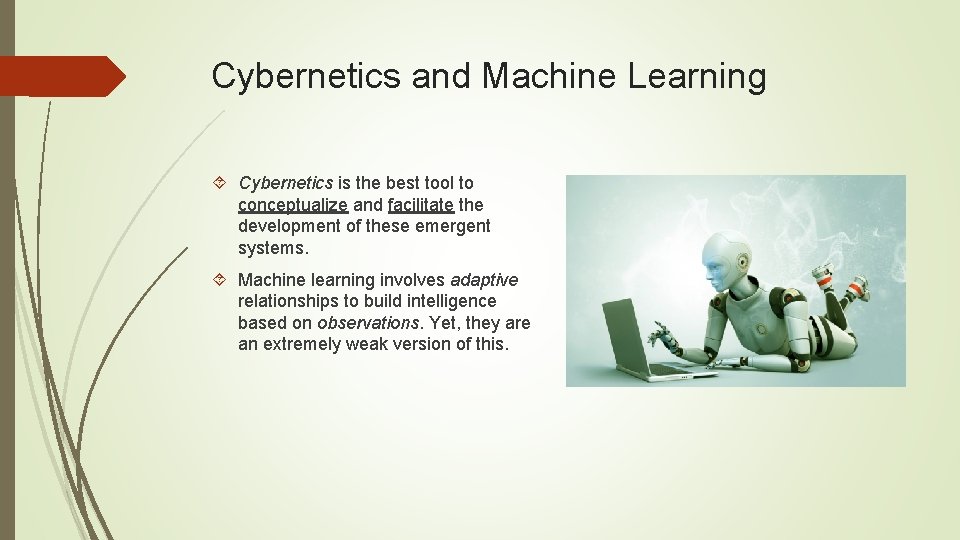 Cybernetics and Machine Learning

Cybernetics is the best tool to conceptualize and facilitate the development of these emergent systems.

Machine learning involves adaptive relationships to build intelligence based on observations. Yet, they are an extremely weak version of this.